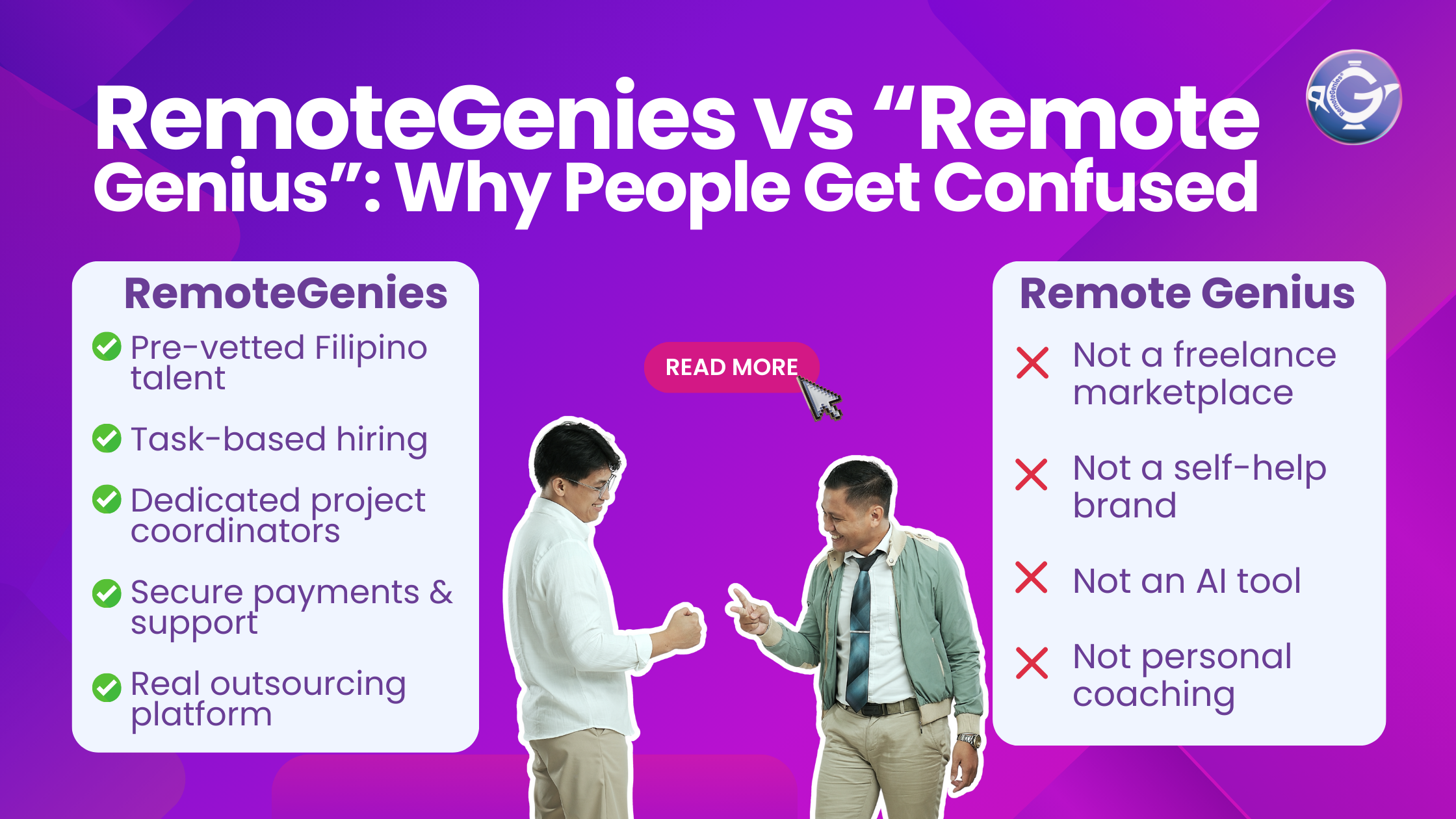 RemoteGenies vs “Remote Genius”: Why People Get Confused

RemoteGenies

RemoteGenies
Pre-vetted Filipino talent
Task-based hiring
Dedicated project coordinators
Secure payments & support
Real outsourcing platform

READ MORE

Remote Genius
Not a freelance marketplace
Not a self-help brand
Not an AI tool
Not personal coaching